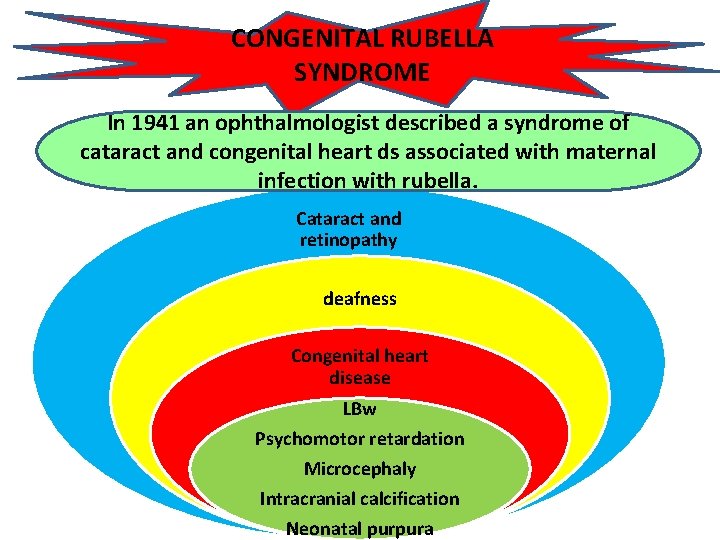 CONGENITAL RUBELLA SYNDROME

In 1941 an ophthalmologist described a syndrome of cataract and congenital heart ds associated with maternal infection with rubella.

Cataract and retinopathy

deafness

Congenital heart disease

LBw
Psychomotor retardation
Microcephaly
Intracranial calcification
Neonatal purpura